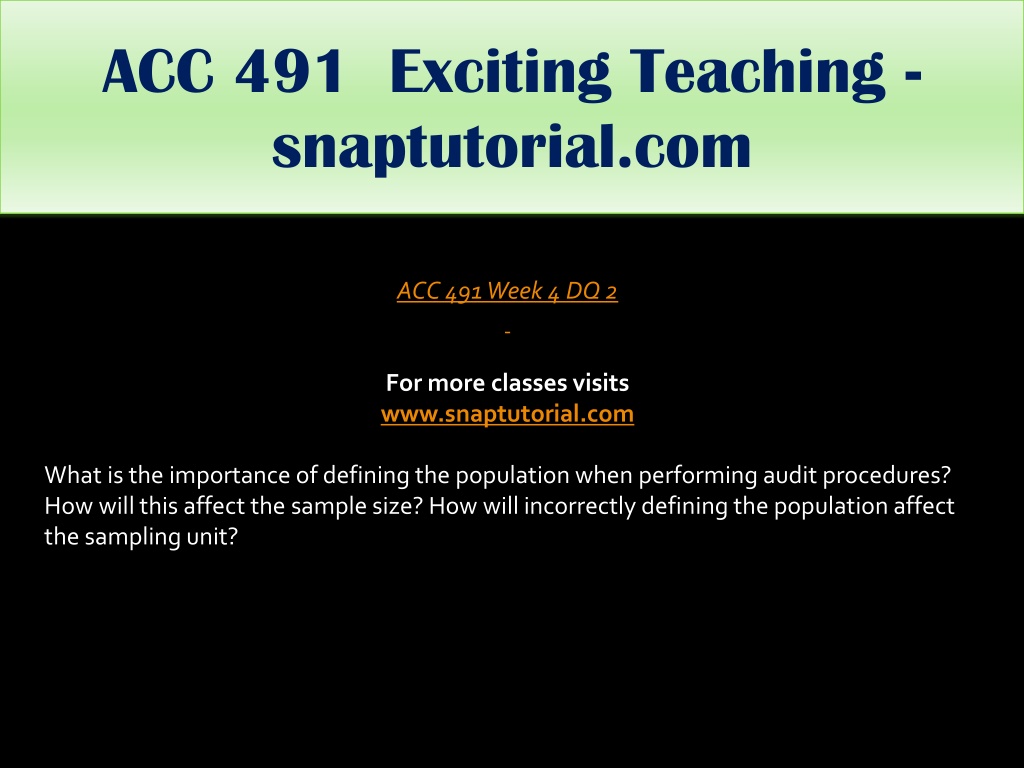 ACC 491 Exciting Teaching - snaptutorial.com

ACC 491 Week 4 DQ 2

-

For more classes visits
www.snaptutorial.com

What is the importance of defining the population when performing audit procedures? How will this affect the sample size? How will incorrectly defining the population affect the sampling unit?